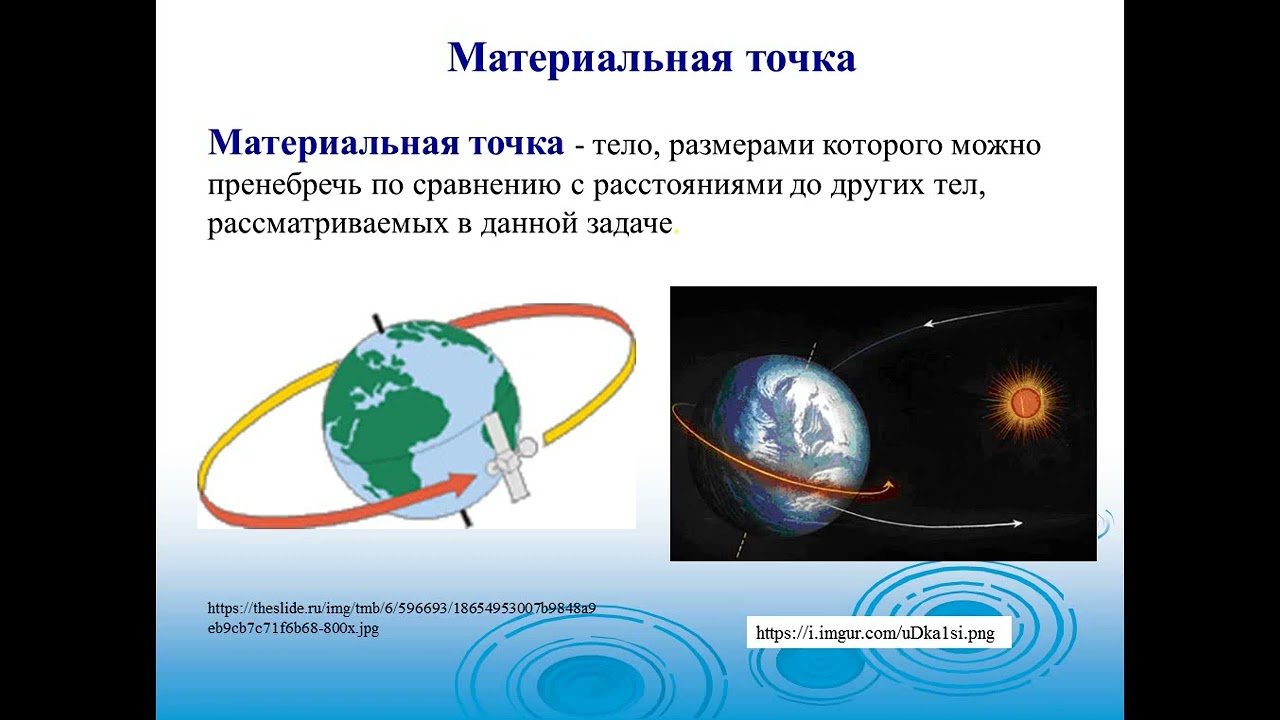 Материальная точка

Материальная точка - тело, размерами которого можно пренебречь по сравнению с расстояниями до других тел, рассматриваемых в данной задаче.

https://theslide.ru/img/tmb/6/596693/18654953007b9848a9eb9cb7c71f6b68-800x.jpg

https://i.imgur.com/uDka1si.png